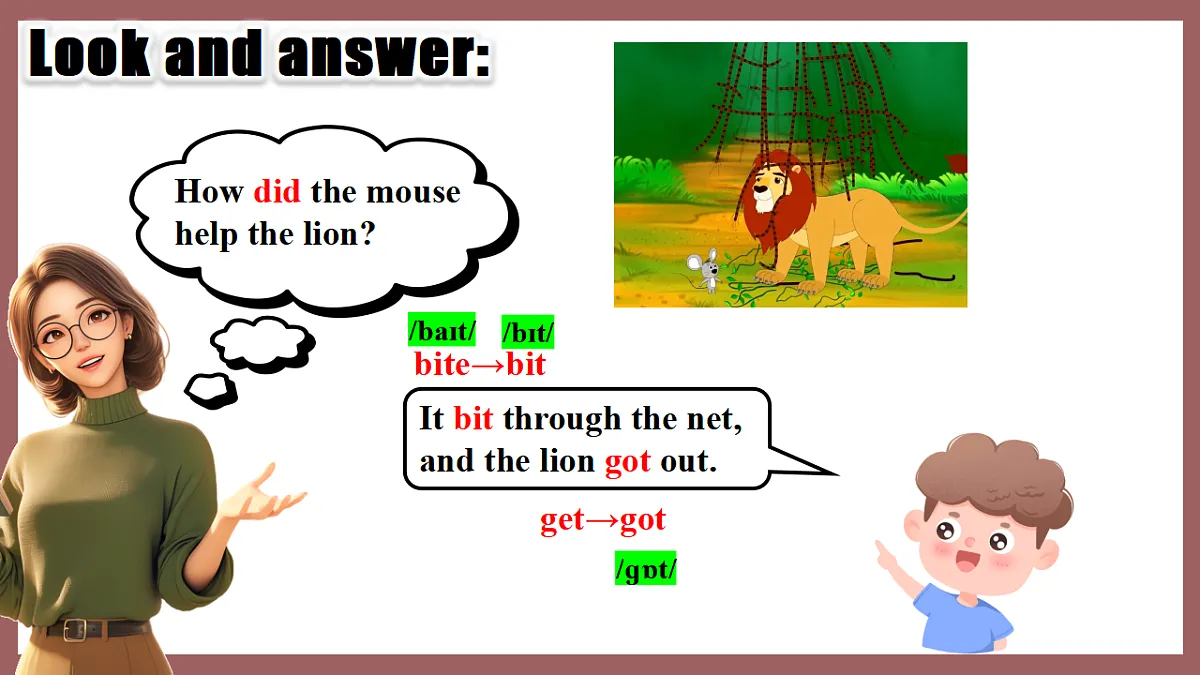 Look and answer:

How did the mouse help the lion?

/baɪt/ /bɪt/
bite→bit

It bit through the net, and the lion got out.

get→got
/gɒt/